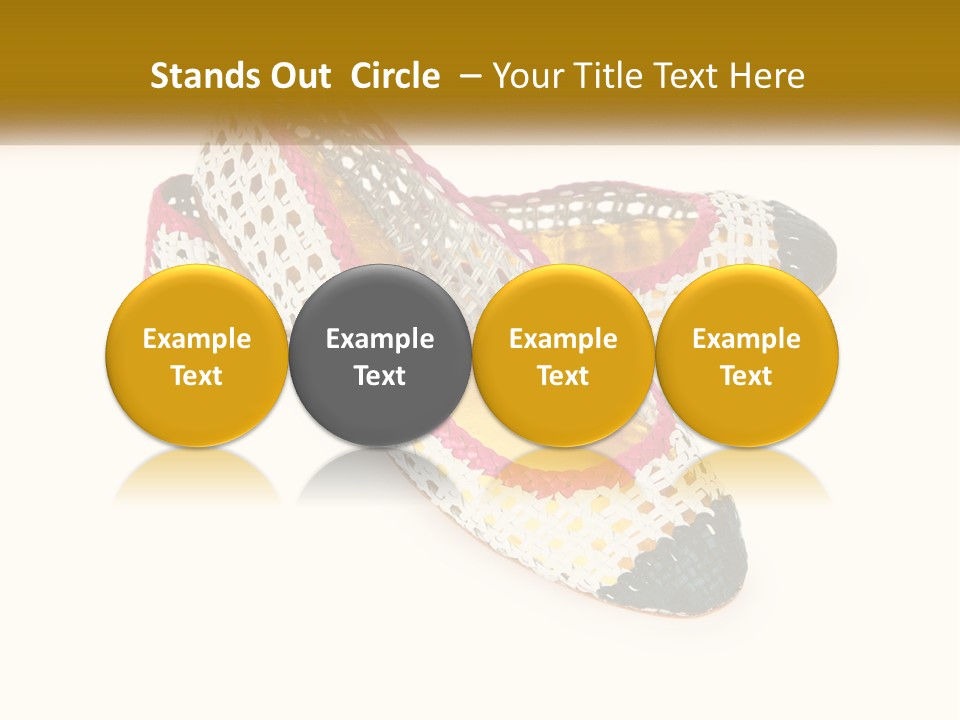 Stands Out Circle – Your Title Text Here

Example Text

Example Text

Example Text

Example Text